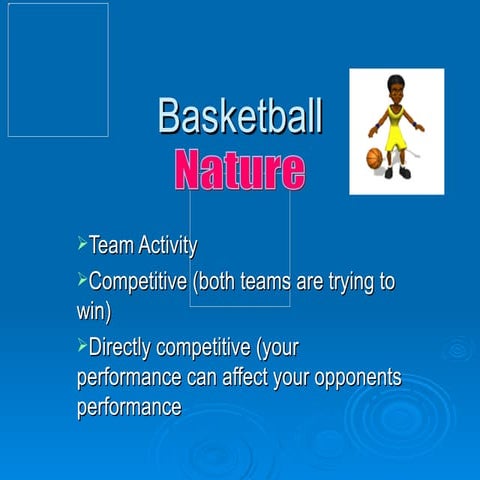 Basketball
Nature

➢Team Activity

➢Competitive (both teams are trying to win)

➢Directly competitive (your performance can affect your opponents performance